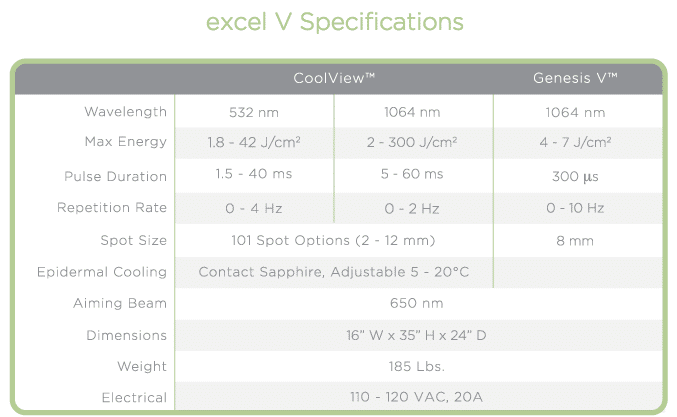 excel V Specifications

| | CoolView™ | | Genesis V™ |
|---|---|---|---|
| Wavelength | 532 nm | 1064 nm | 1064 nm |
| Max Energy | 1.8 - 42 J/cm² | 2 - 300 J/cm² | 4 - 7 J/cm² |
| Pulse Duration | 1.5 - 40 ms | 5 - 60 ms | 300 µs |
| Repetition Rate | 0 - 4 Hz | 0 - 2 Hz | 0 - 10 Hz |
| Spot Size | 101 Spot Options (2 - 12 mm) | | 8 mm |
| Epidermal Cooling | Contact Sapphire, Adjustable 5 - 20°C | | |
| Aiming Beam | 650 nm | | |
| Dimensions | 16" W x 35" H x 24" D | | |
| Weight | 185 Lbs. | | |
| Electrical | 110 - 120 VAC, 20A | | |